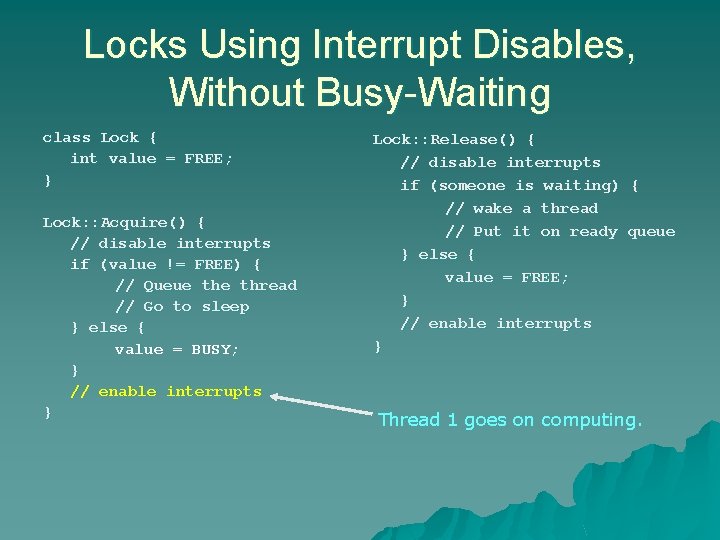 Locks Using Interrupt Disables, Without Busy-Waiting

class Lock {
int value = FREE;
}

Lock::Acquire() {
// disable interrupts
if (value != FREE) {
// Queue the thread
// Go to sleep
} else {
value = BUSY;
}
// enable interrupts
}

Lock::Release() {
// disable interrupts
if (someone is waiting) {
// wake a thread
// Put it on ready queue
} else {
value = FREE;
}
// enable interrupts
}

Thread 1 goes on computing.